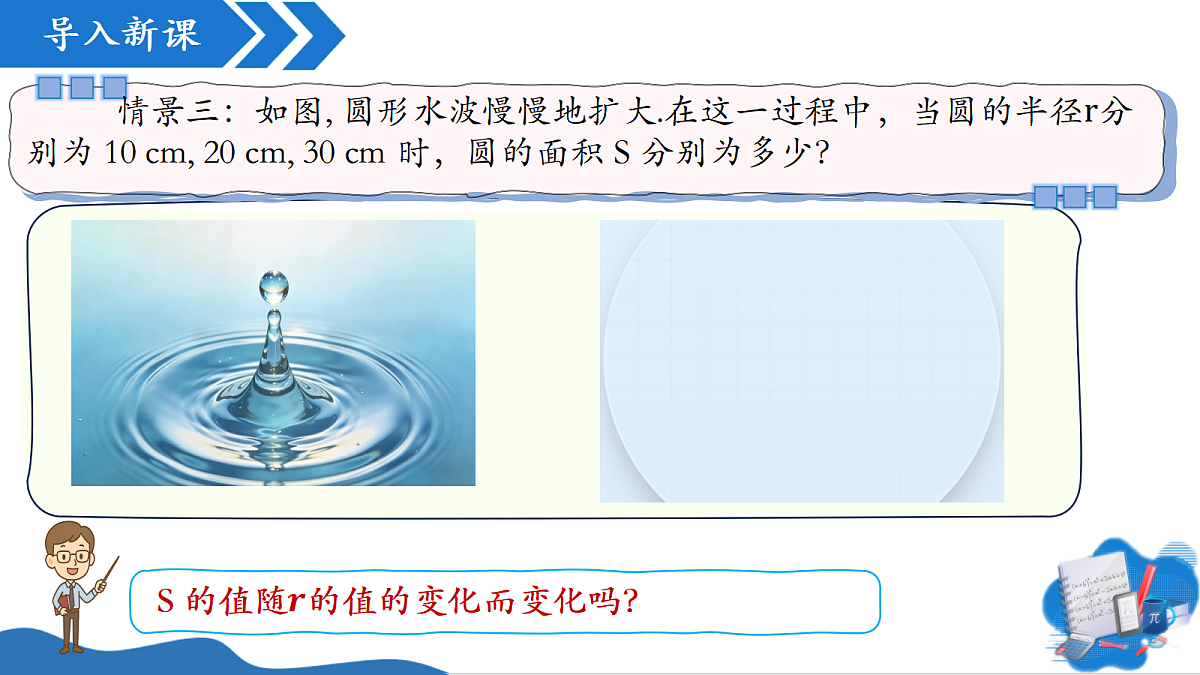 导入新课

情景三：如图, 圆形水波慢慢地扩大.在这一过程中，当圆的半径r分别为 10 cm, 20 cm, 30 cm 时，圆的面积 S 分别为多少?

S 的值随$r$的值的变化而变化吗?